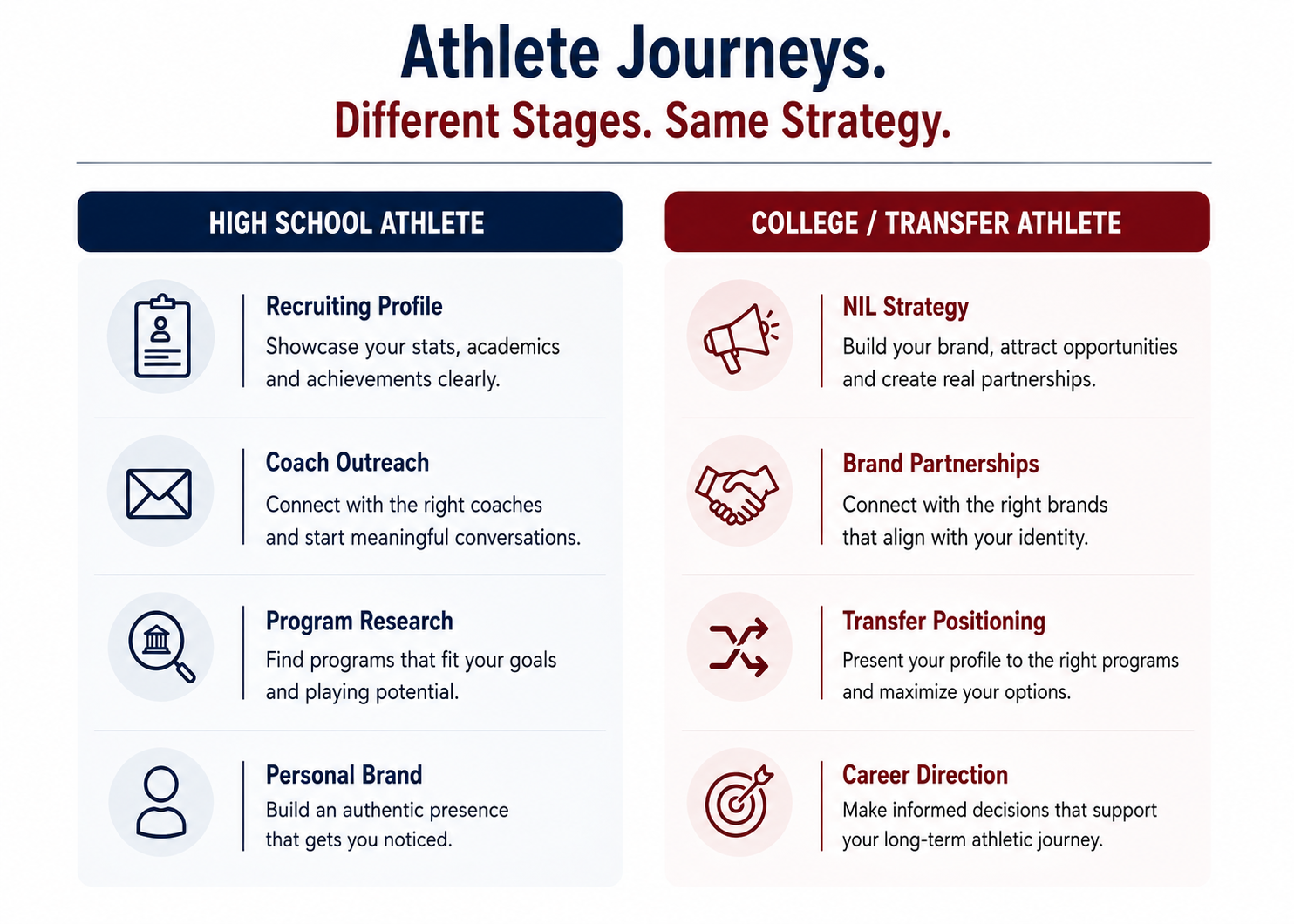 Athlete Journeys.
Different Stages. Same Strategy.

HIGH SCHOOL ATHLETE

Recruiting Profile
Showcase your stats, academics and achievements clearly.

Coach Outreach
Connect with the right coaches and start meaningful conversations.

Program Research
Find programs that fit your goals and playing potential.

Personal Brand
Build an authentic presence that gets you noticed.

COLLEGE / TRANSFER ATHLETE

NIL Strategy
Build your brand, attract opportunities and create real partnerships.

Brand Partnerships
Connect with the right brands that align with your identity.

Transfer Positioning
Present your profile to the right programs and maximize your options.

Career Direction
Make informed decisions that support your long-term athletic journey.